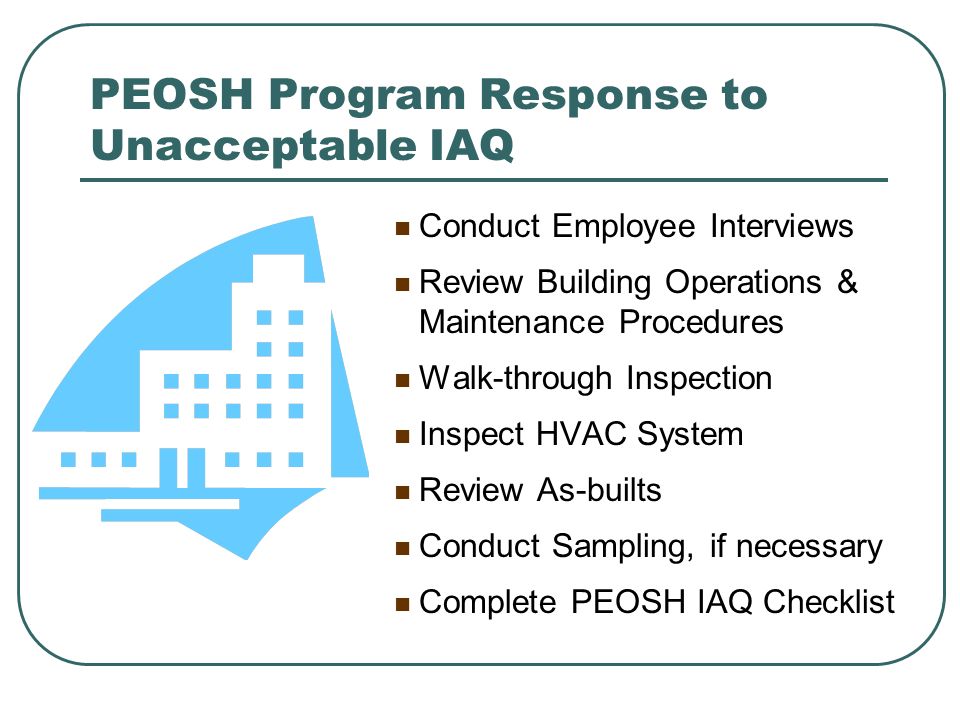 PEOSH Program Response to Unacceptable IAQ

- Conduct Employee Interviews
- Review Building Operations & Maintenance Procedures
- Walk-through Inspection
- Inspect HVAC System
- Review As-builts
- Conduct Sampling, if necessary
- Complete PEOSH IAQ Checklist